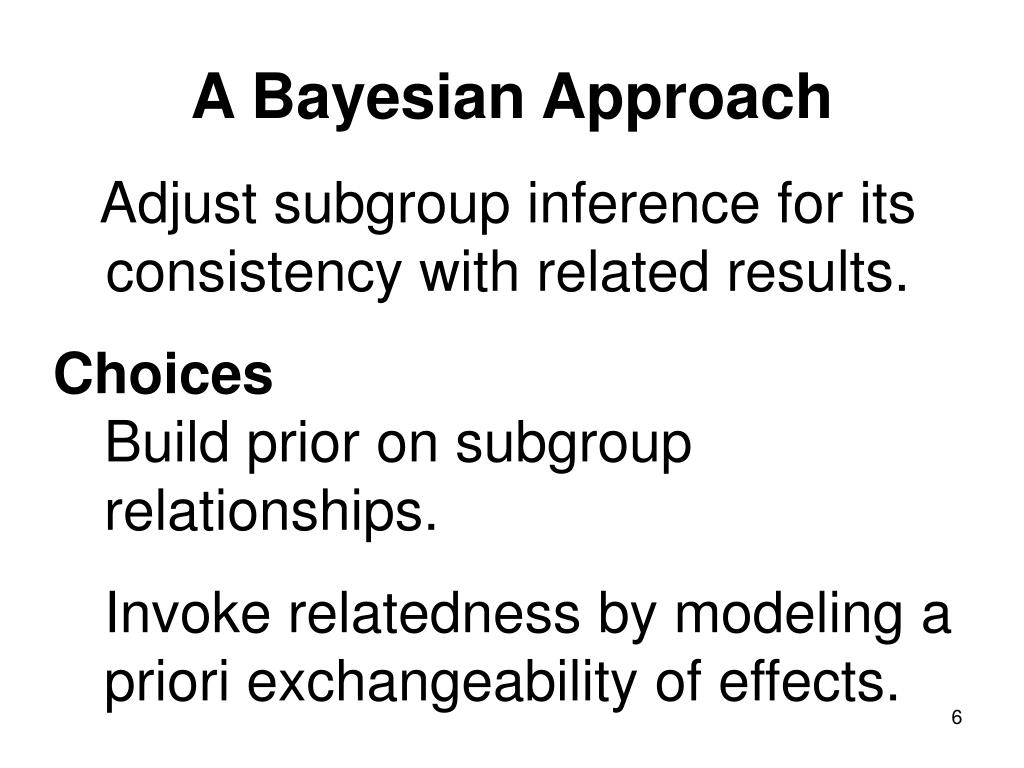 A Bayesian Approach

Adjust subgroup inference for its consistency with related results.

Choices

Build prior on subgroup relationships.

Invoke relatedness by modeling a priori exchangeability of effects.

6